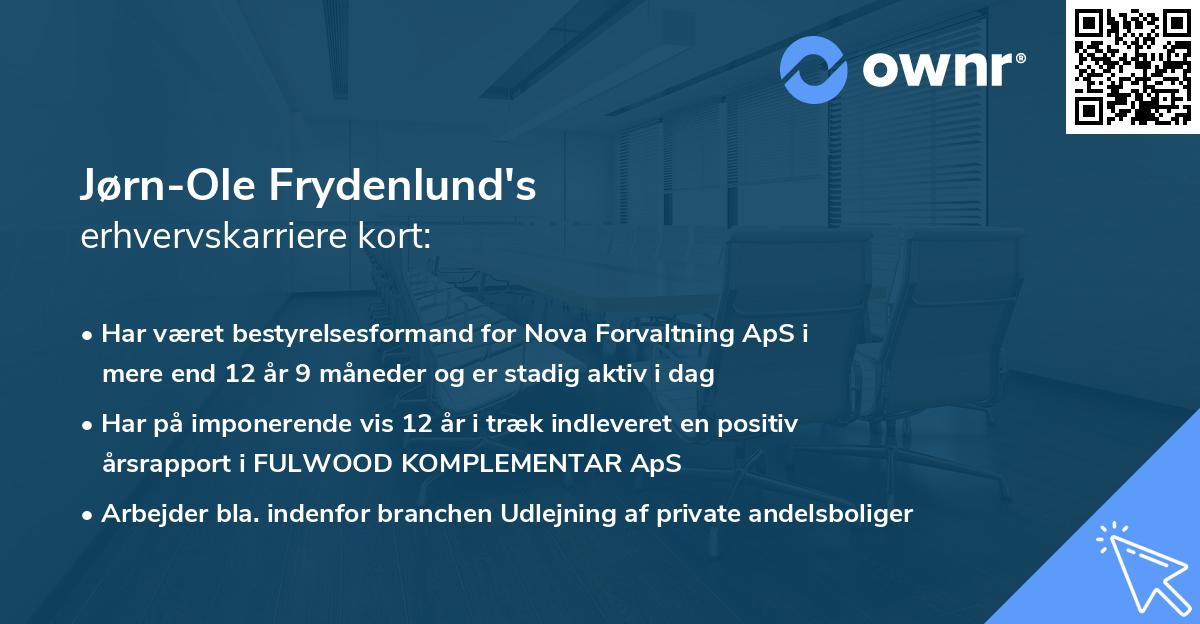 ownr®

Jørn-Ole Frydenlund's
erhvervskarriere kort:

• Har været bestyrelsesformand for Nova Forvaltning ApS i mere end 12 år 9 måneder og er stadig aktiv i dag

• Har på imponerende vis 12 år i træk indleveret en positiv årsrapport i FULWOOD KOMPLEMENTAR ApS

• Arbejder bla. indenfor branchen Udlejning af private andelsboliger